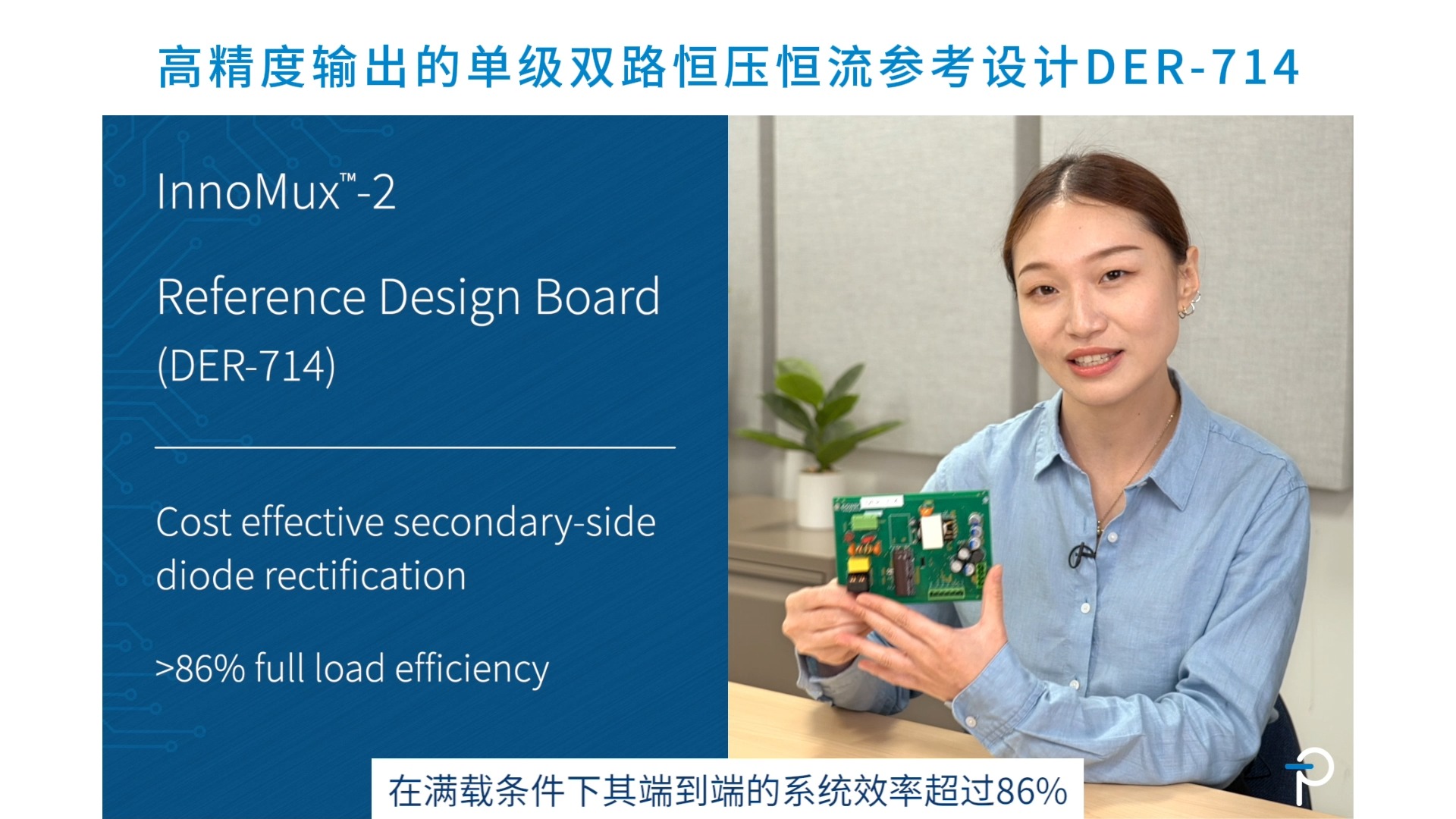 高精度输出的单级双路恒压恒流参考设计DER-714

InnoMux™-2

Reference Design Board (DER-714)

Cost effective secondary-side diode rectification

>86% full load efficiency

在满载条件下其端到端的系统效率超过86%